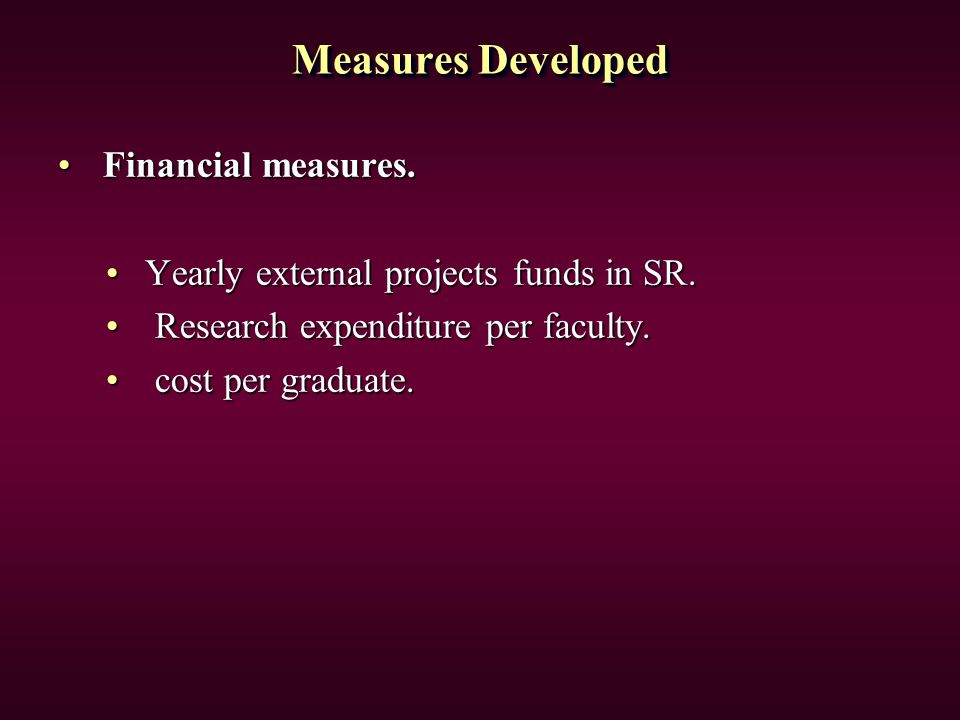 Measures Developed

• Financial measures.

• Yearly external projects funds in SR.
• Research expenditure per faculty.
• cost per graduate.